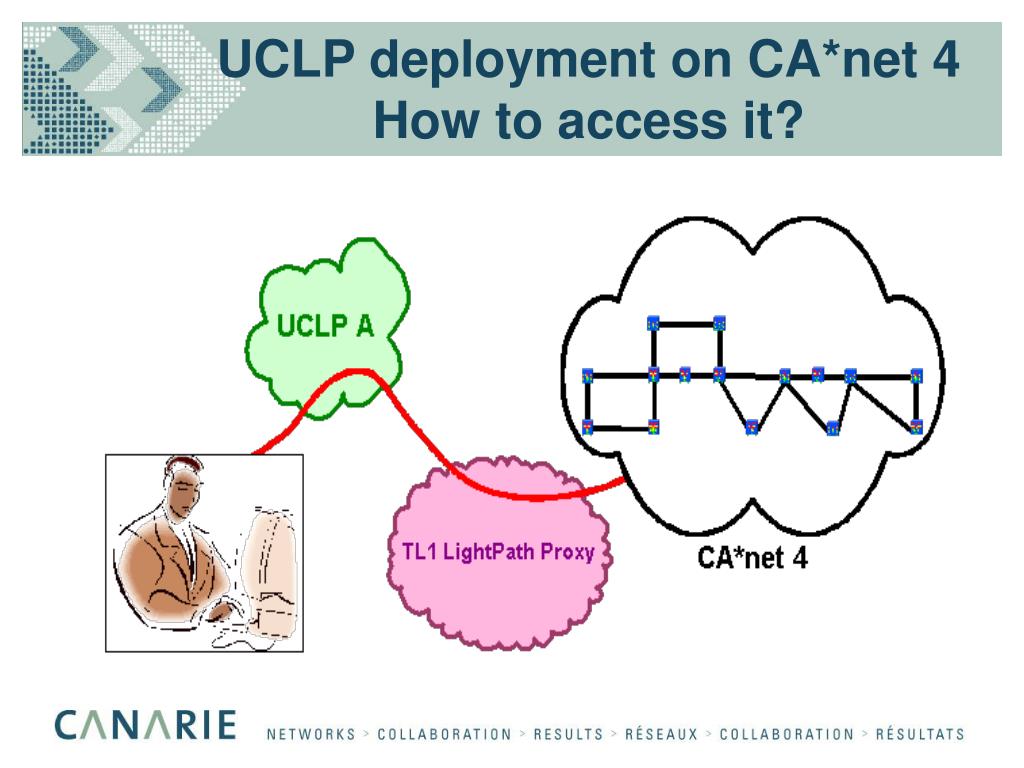 UCLP deployment on CA*net 4
How to access it?

UCLP A

TL1 LightPath Proxy

CA*net 4

CANARIE NETWORKS > COLLABORATION > RESULTS > RÉSEAUX > COLLABORATION > RÉSULTATS